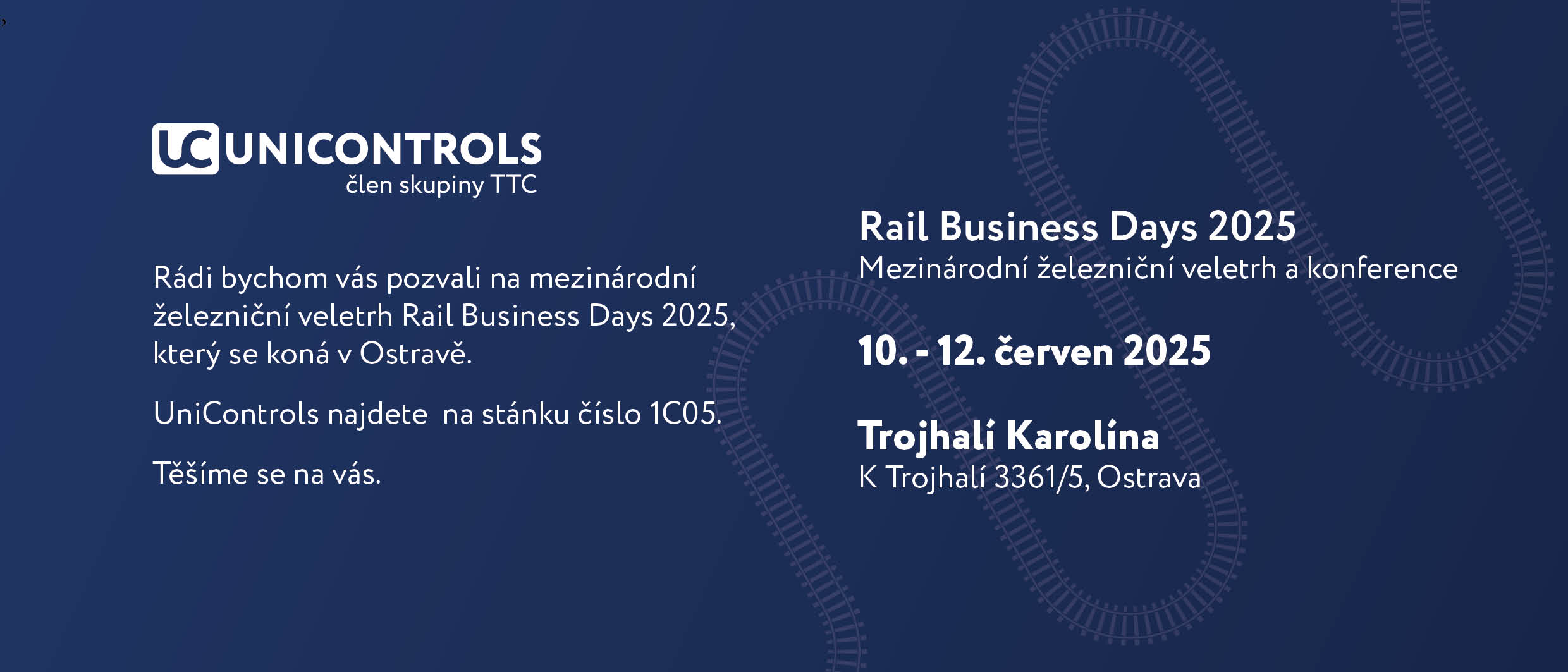 UC UNICONTROLS
člen skupiny TTC

Rádi bychom vás pozvali na mezinárodní železniční veletrh Rail Business Days 2025, který se koná v Ostravě.

UniControls najdete  na stánku číslo 1C05.

Těšíme se na vás.

Rail Business Days 2025
Mezinárodní železniční veletrh a konference

10. - 12. červen 2025

Trojhalí Karolína
K Trojhalí 3361/5, Ostrava